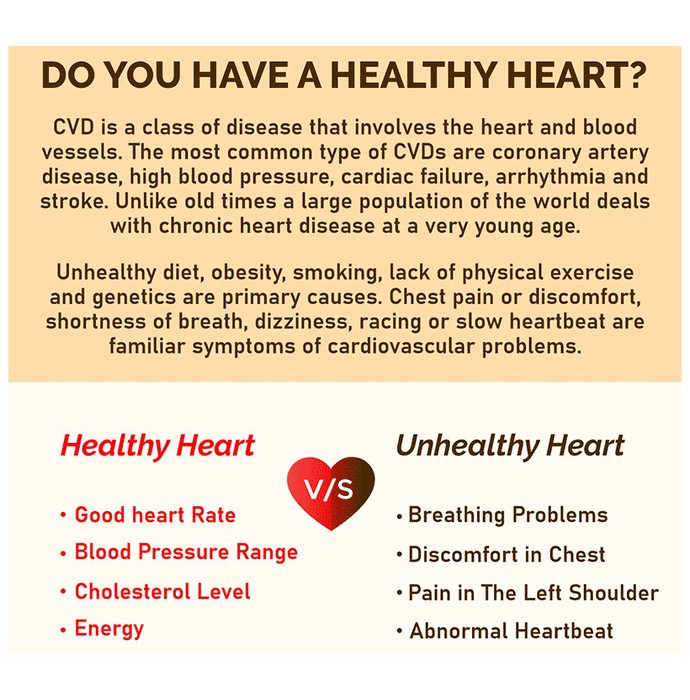 DO YOU HAVE A HEALTHY HEART?

CVD is a class of disease that involves the heart and blood vessels. The most common type of CVDs are coronary artery disease, high blood pressure, cardiac failure, arrhythmia and stroke. Unlike old times a large population of the world deals with chronic heart disease at a very young age.

Unhealthy diet, obesity, smoking, lack of physical exercise and genetics are primary causes. Chest pain or discomfort, shortness of breath, dizziness, racing or slow heartbeat are familiar symptoms of cardiovascular problems.

Healthy Heart

• Good heart Rate
• Blood Pressure Range
• Cholesterol Level
• Energy

V/S

Unhealthy Heart

• Breathing Problems
• Discomfort in Chest
• Pain in The Left Shoulder
• Abnormal Heartbeat